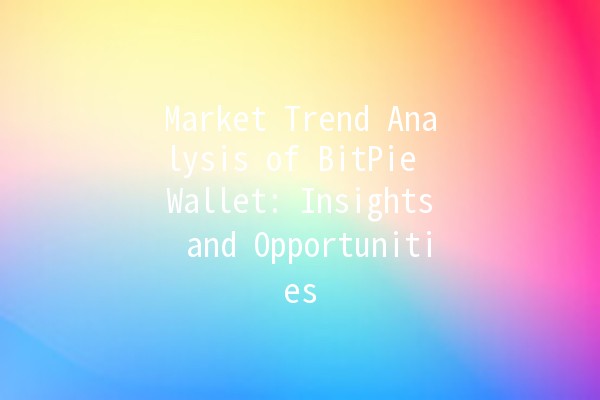 Market Trend Analysis of BitPie Wallet: Insights and Opportunities